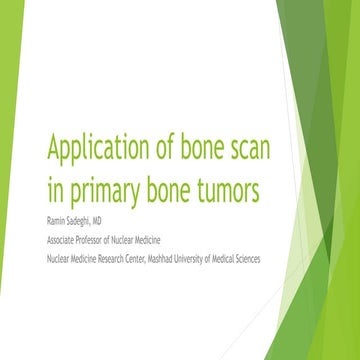 Application of bone scan in primary bone tumors

Ramin Sadeghi, MD

Associate Professor of Nuclear Medicine

Nuclear Medicine Research Center, Mashhad University of Medical Sciences